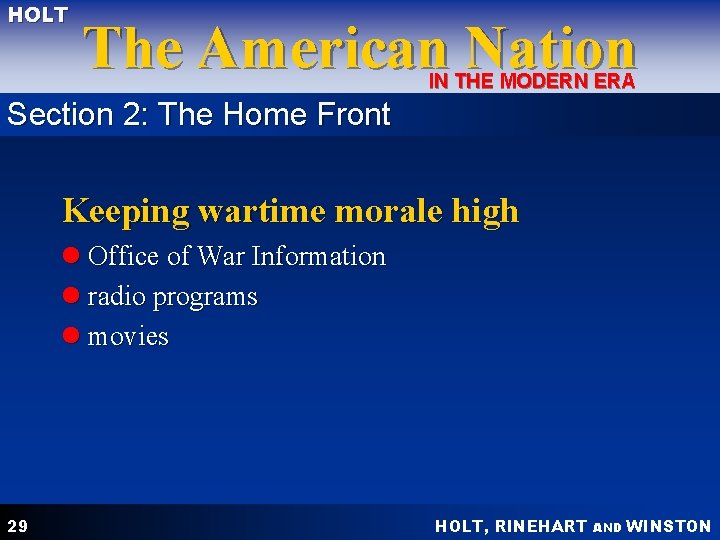 HOLT
The American Nation
IN THE MODERN ERA

Section 2: The Home Front

Keeping wartime morale high

- Office of War Information
- radio programs
- movies

29

HOLT, RINEHART AND WINSTON